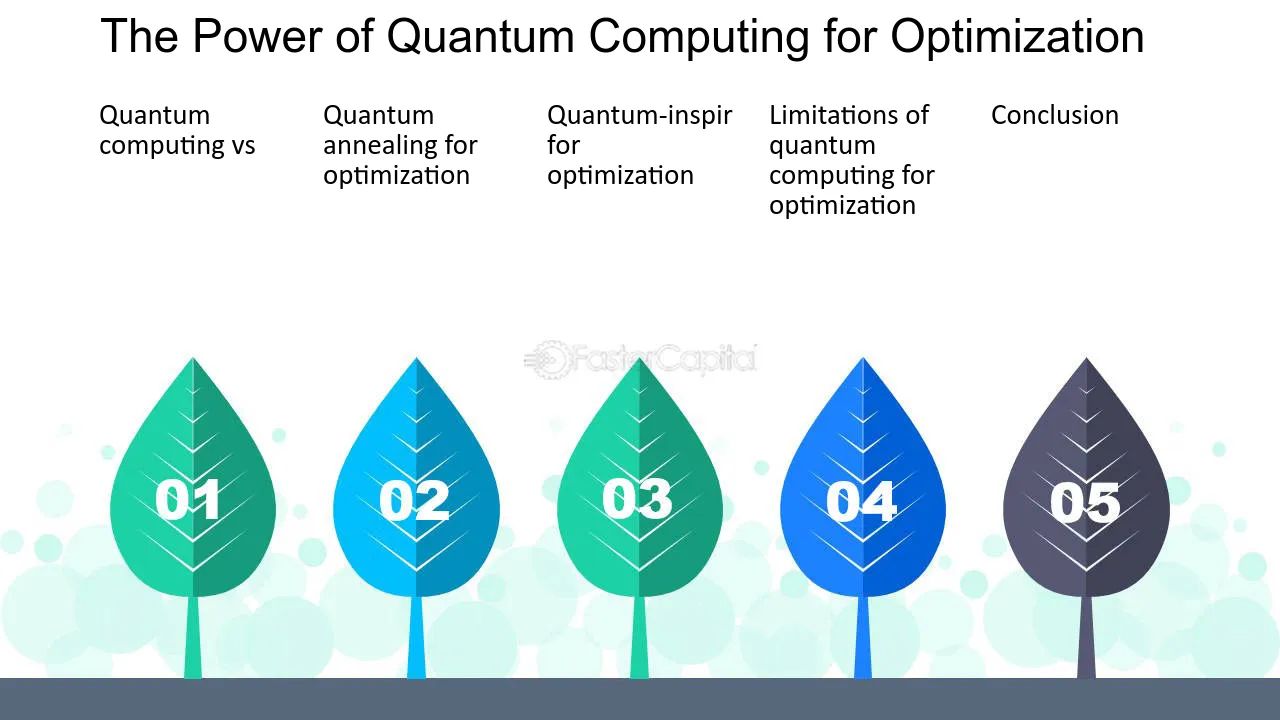 The Power of Quantum Computing for Optimization

Quantum computing vs

Quantum annealing for optimization

Quantum-inspir for optimization

Limitations of quantum computing for optimization

Conclusion

FasterCapital

01

02

03

04

05